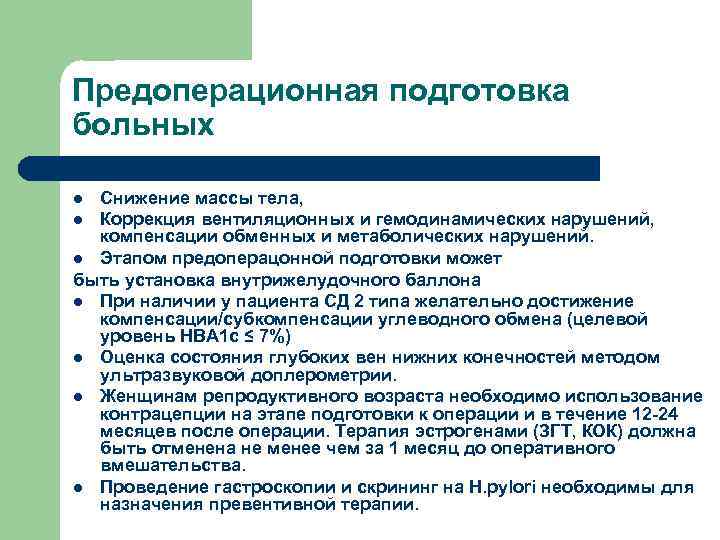 Предоперационная подготовка больных

- Снижение массы тела,
- Коррекция вентиляционных и гемодинамических нарушений, компенсации обменных и метаболических нарушений.
- Этапом предоперацонной подготовки может

быть установка внутрижелудочного баллона

- При наличии у пациента СД 2 типа желательно достижение компенсации/субкомпенсации углеводного обмена (целевой уровень НВА1с ≤ 7%)
- Оценка состояния глубоких вен нижних конечностей методом ультразвуковой доплерометрии.
- Женщинам репродуктивного возраста необходимо использование контрацепции на этапе подготовки к операции и в течение 12-24 месяцев после операции. Терапия эстрогенами (ЗГТ, КОК) должна быть отменена не менее чем за 1 месяц до оперативного вмешательства.
- Проведение гастроскопии и скрининг на H.pylori необходимы для назначения превентивной терапии.